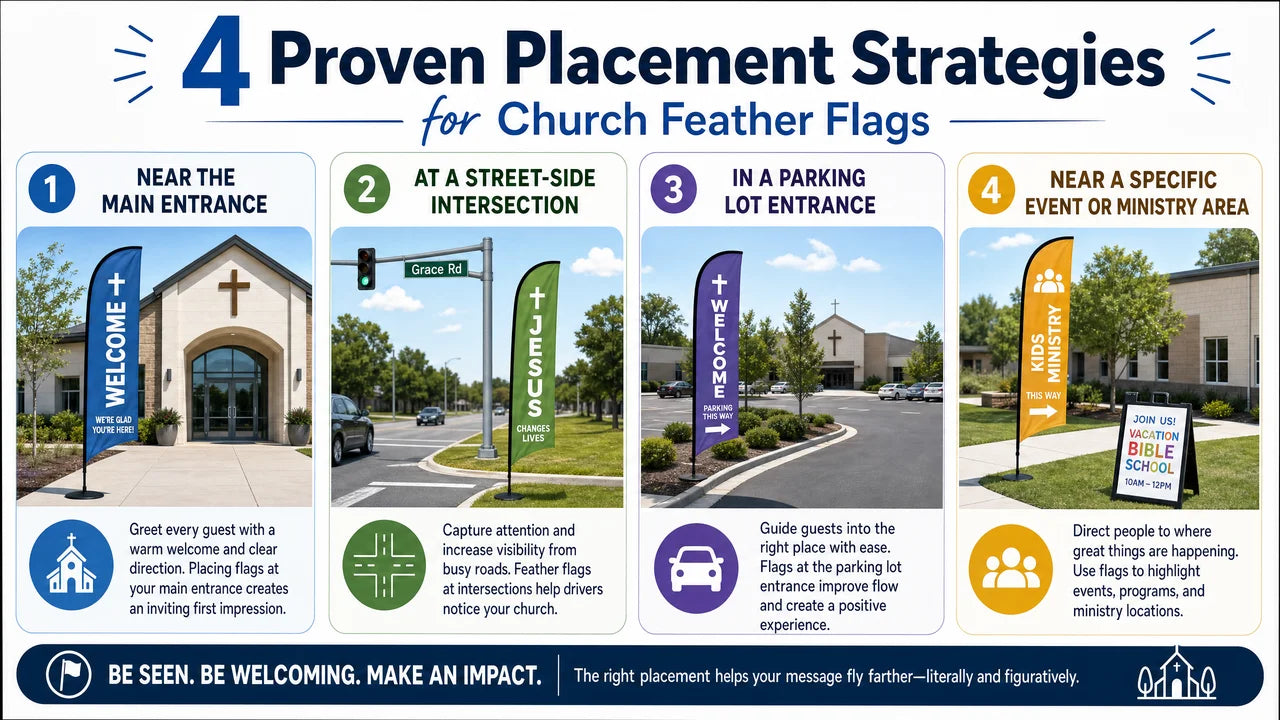 4 Proven Placement Strategies
for Church Feather Flags

1 NEAR THE MAIN ENTRANCE

WELCOME
WE'RE GLAD YOU'RE HERE!

Greet every guest with a warm welcome and clear direction. Placing flags at your main entrance creates an inviting first impression.

2 AT A STREET-SIDE INTERSECTION

Grace Rd

JESUS
CHANGES LIVES

Capture attention and increase visibility from busy roads. Feather flags at intersections help drivers notice your church.

3 IN A PARKING LOT ENTRANCE

WELCOME
PARKING THIS WAY

Guide guests into the right place with ease. Flags at the parking lot entrance improve flow and create a positive experience.

4 NEAR A SPECIFIC EVENT OR MINISTRY AREA

KIDS MINISTRY
THIS WAY

JOIN US!
VACATION BIBLE SCHOOL
10AM – 12PM

Direct people to where great things are happening. Use flags to highlight events, programs, and ministry locations.

BE SEEN. BE WELCOMING. MAKE AN IMPACT.
The right placement helps your message fly farther—literally and figuratively.